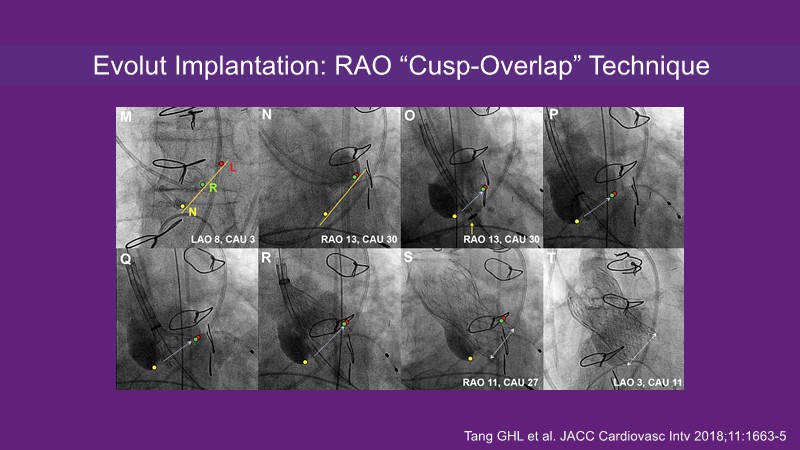 Evolut Implantation: RAO “Cusp-Overlap” Technique

M
L
R
N
LAO 8, CAU 3

N
RAO 13, CAU 30

O
RAO 13, CAU 30

P

Q

R

S
RAO 11, CAU 27

T
LAO 3, CAU 11

Tang GHL et al. JACC Cardiovasc Intv 2018;11:1663-5